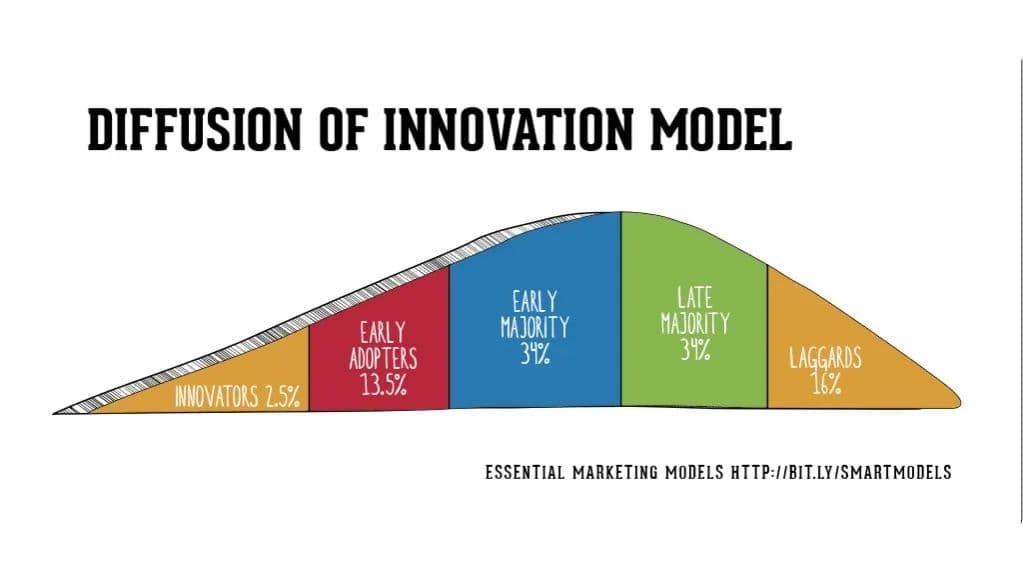 DIFFUSION OF INNOVATION MODEL

INNOVATORS 2.5%

EARLY ADOPTERS 13.5%

EARLY MAJORITY 34%

LATE MAJORITY 34%

LAGGARDS 16%

ESSENTIAL MARKETING MODELS HTTP://BIT.LY/SMARTMODELS